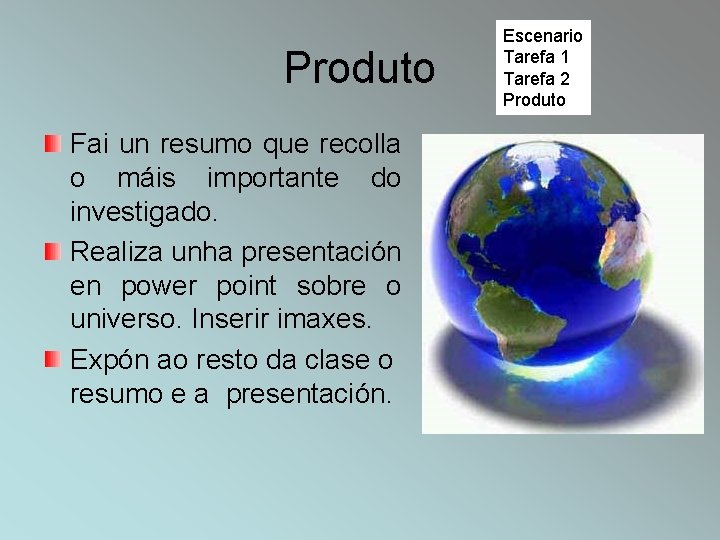 Produto

Escenario
Tarefa 1
Tarefa 2
Produto

Fai un resumo que recolla o máis importante do investigado.

Realiza unha presentación en power point sobre o universo. Inserir imaxes.

Expón ao resto da clase o resumo e a presentación.